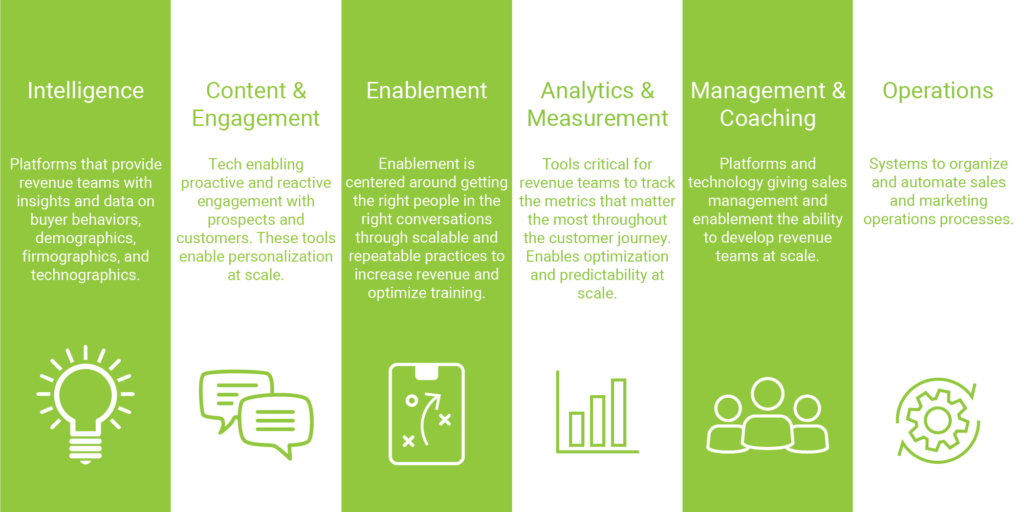 Intelligence

Platforms that provide revenue teams with insights and data on buyer behaviors, demographics, firmographics, and technographics.

Content & Engagement

Tech enabling proactive and reactive engagement with prospects and customers. These tools enable personalization at scale.

Enablement

Enablement is centered around getting the right people in the right conversations through scalable and repeatable practices to increase revenue and optimize training.

Analytics & Measurement

Tools critical for revenue teams to track the metrics that matter the most throughout the customer journey. Enables optimization and predictability at scale.

Management & Coaching

Platforms and technology giving sales management and enablement the ability to develop revenue teams at scale.

Operations

Systems to organize and automate sales and marketing operations processes.